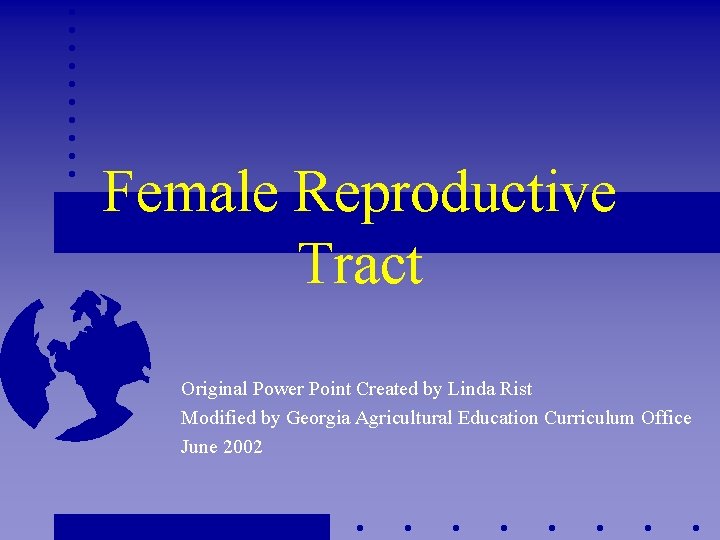 Female Reproductive Tract

Original Power Point Created by Linda Rist
Modified by Georgia Agricultural Education Curriculum Office
June 2002